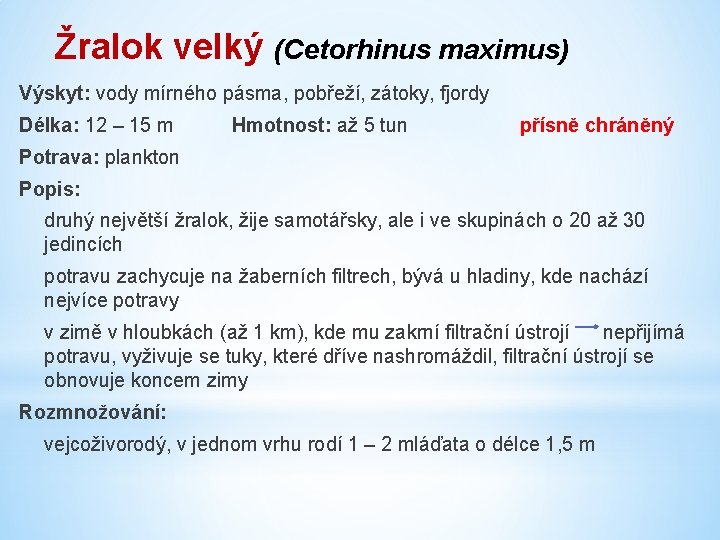 Žralok velký (Cetorhinus maximus)

Výskyt: vody mírného pásma, pobřeží, zátoky, fjordy

Délka: 12 – 15 m Hmotnost: až 5 tun přísně chráněný

Potrava: plankton

Popis:

druhý největší žralok, žije samotářsky, ale i ve skupinách o 20 až 30 jedincích

potravu zachycuje na žaberních filtrech, bývá u hladiny, kde nachází nejvíce potravy

v zimě v hloubkách (až 1 km), kde mu zakrní filtrační ústrojí → nepřijímá potravu, vyživuje se tuky, které dříve nashromáždil, filtrační ústrojí se obnovuje koncem zimy

Rozmnožování:

vejcoživorodý, v jednom vrhu rodí 1 – 2 mláďata o délce 1,5 m